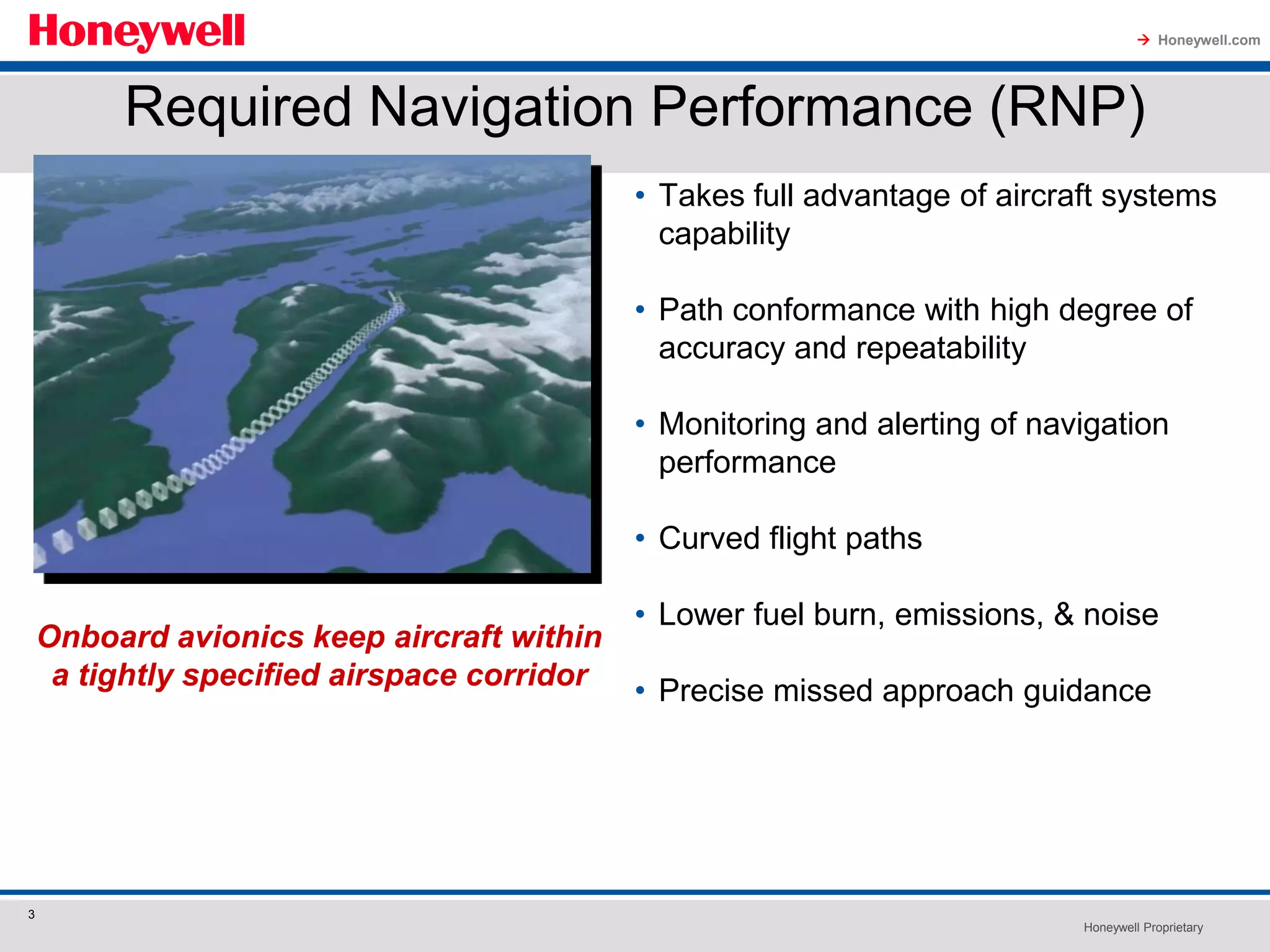 Honeywell

→ Honeywell.com

Required Navigation Performance (RNP)

Onboard avionics keep aircraft within a tightly specified airspace corridor

• Takes full advantage of aircraft systems capability

• Path conformance with high degree of accuracy and repeatability

• Monitoring and alerting of navigation performance

• Curved flight paths

• Lower fuel burn, emissions, & noise

• Precise missed approach guidance

3

Honeywell Proprietary